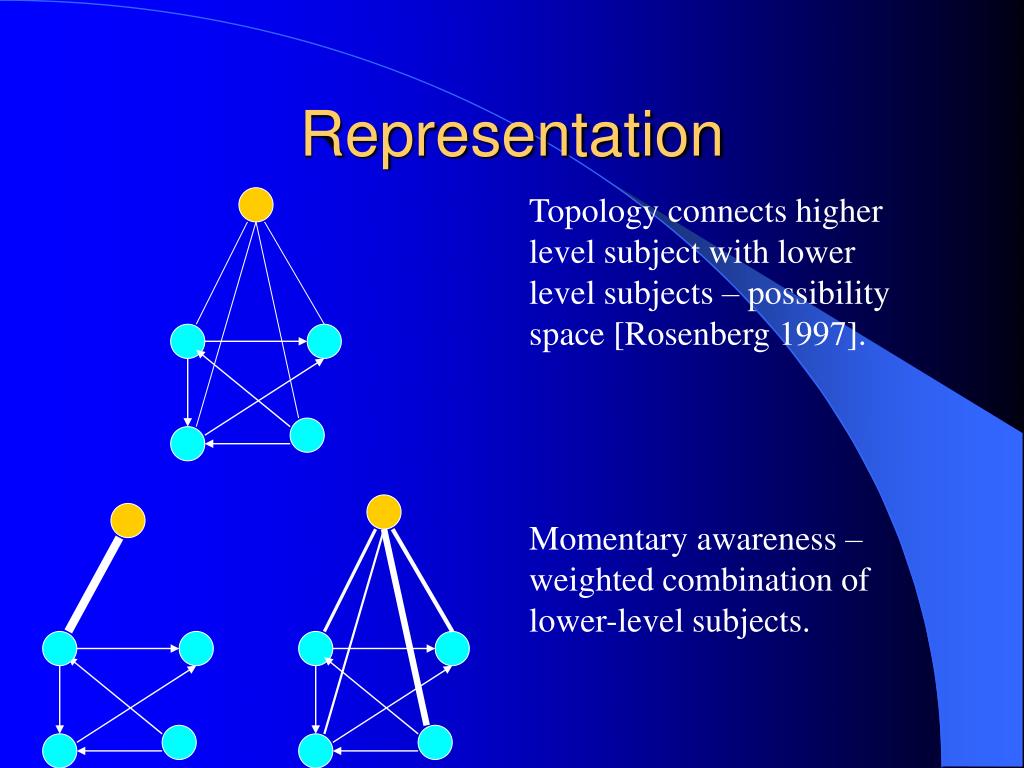 Representation

Topology connects higher level subject with lower level subjects – possibility space [Rosenberg 1997].

Momentary awareness – weighted combination of lower-level subjects.